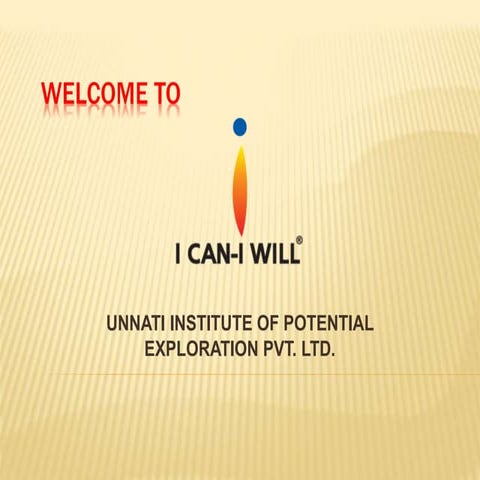 WELCOME TO

I CAN-I WILL®

UNNATI INSTITUTE OF POTENTIAL EXPLORATION PVT. LTD.